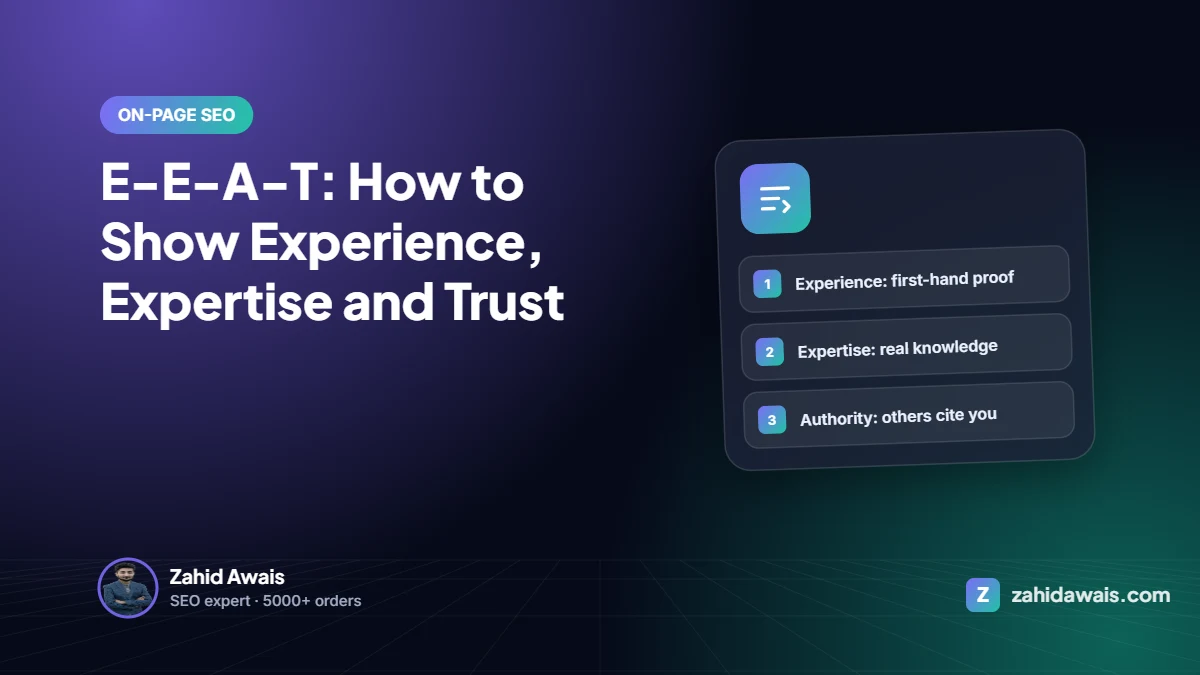 ON-PAGE SEO

E-E-A-T: How to Show Experience, Expertise and Trust

1 Experience: first-hand proof

2 Expertise: real knowledge

3 Authority: others cite you

Zahid Awais
SEO expert · 5000+ orders

Z zahidawais.com